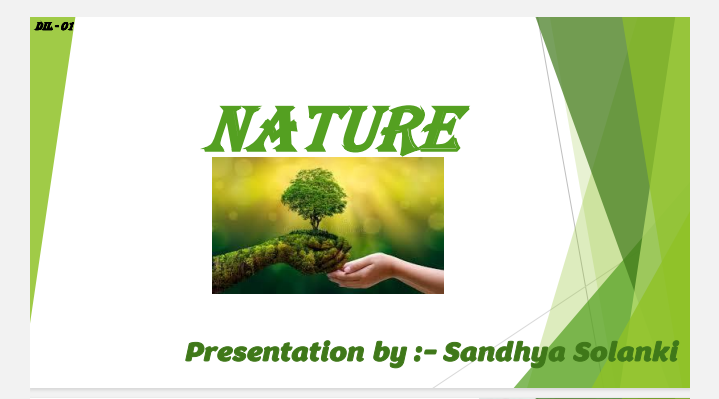 DIL - 01

NATURE

Presentation by :- Sandhya Solanki